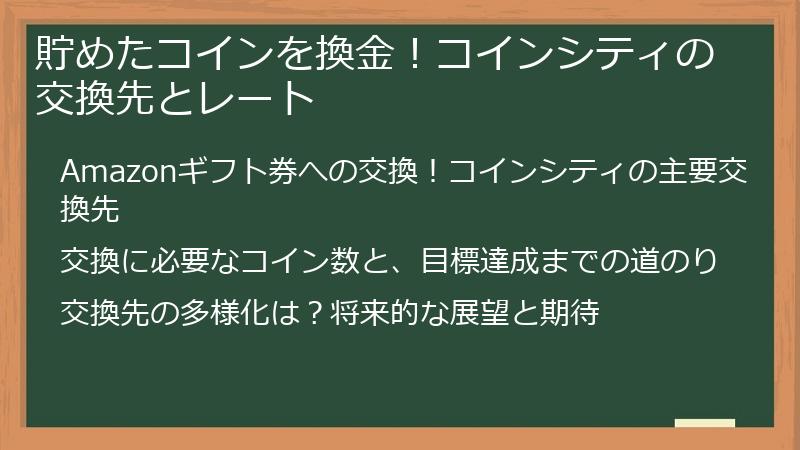 貯めたコインを換金！コインシティの交換先とレート

Amazonギフト券への交換！コインシティの主要交換先

交換に必要なコイン数と、目標達成までの道のり

交換先の多様化は？将来的な展望と期待